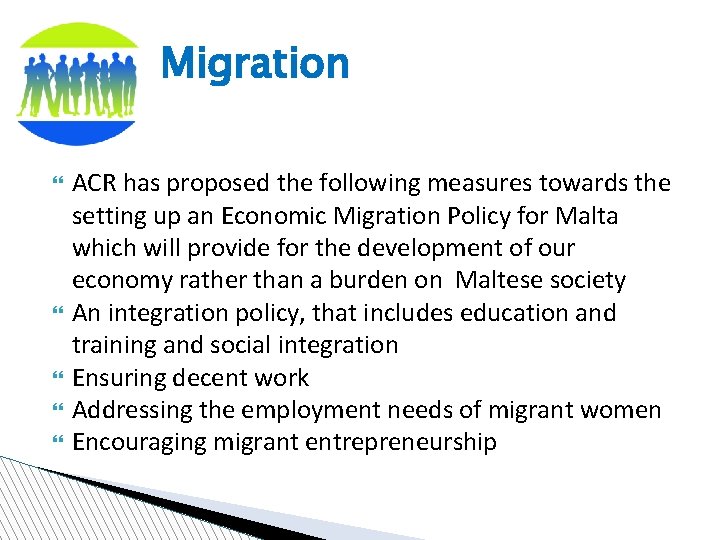 Migration

ACR has proposed the following measures towards the setting up an Economic Migration Policy for Malta which will provide for the development of our economy rather than a burden on Maltese society

An integration policy, that includes education and training and social integration

Ensuring decent work

Addressing the employment needs of migrant women

Encouraging migrant entrepreneurship